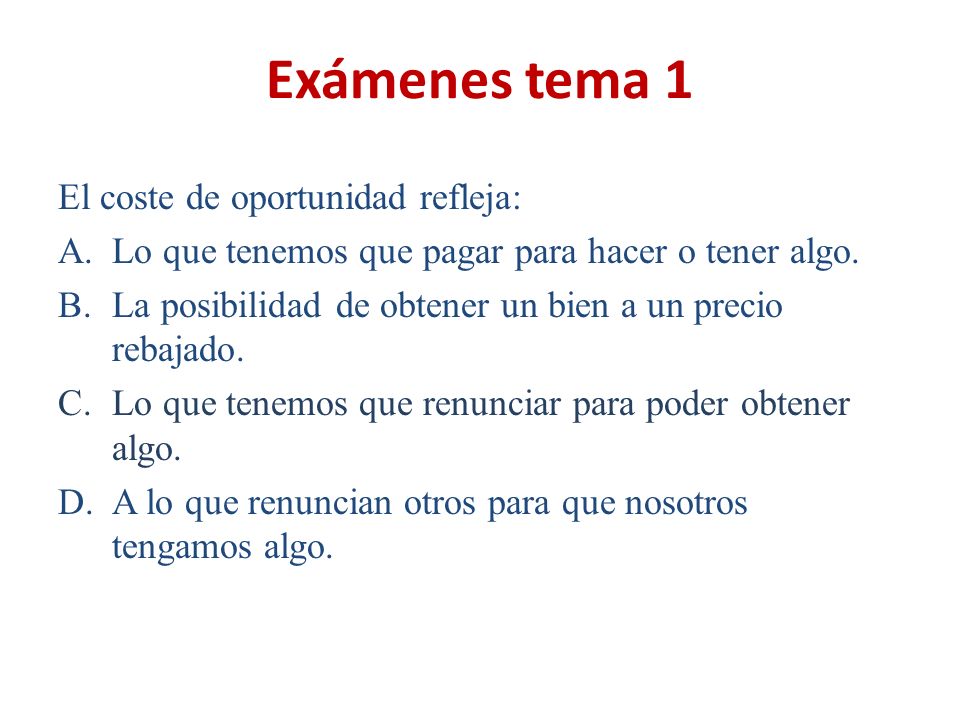 Exámenes tema 1

El coste de oportunidad refleja:

A. Lo que tenemos que pagar para hacer o tener algo.

B. La posibilidad de obtener un bien a un precio rebajado.

C. Lo que tenemos que renunciar para poder obtener algo.

D. A lo que renuncian otros para que nosotros tengamos algo.